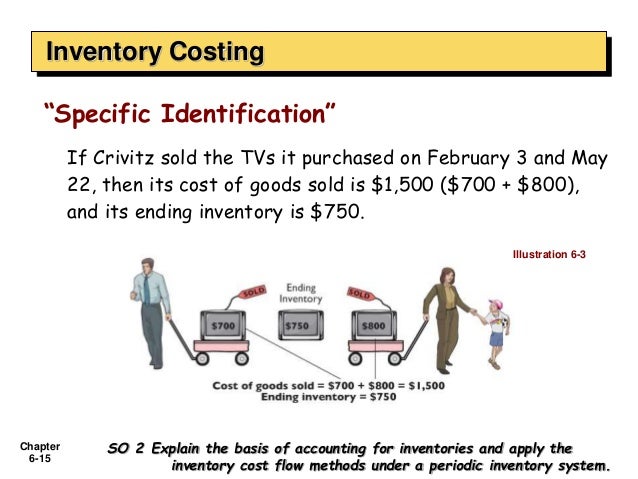 Inventory Costing

"Specific Identification"

If Crivitz sold the TVs it purchased on February 3 and May 22, then its cost of goods sold is \$1,500 (\$700 + \$800), and its ending inventory is \$750.

Illustration 6-3

SOLD

Ending Inventory

SOLD

\$700

\$750

\$800

Cost of goods sold = \$700 + \$800 = \$1,500
Ending inventory = \$750

Chapter 6-15

SO 2 Explain the basis of accounting for inventories and apply the inventory cost flow methods under a periodic inventory system.